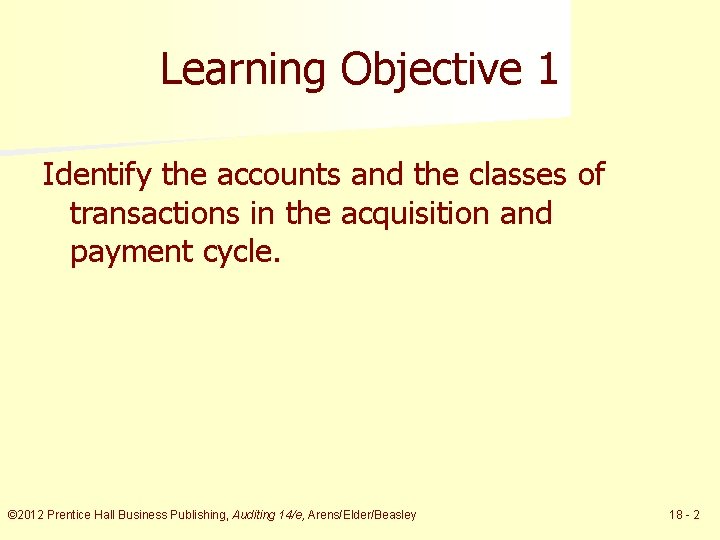 Learning Objective 1

Identify the accounts and the classes of transactions in the acquisition and payment cycle.

©2012 Prentice Hall Business Publishing, Auditing 14/e, Arens/Elder/Beasley

18 - 2